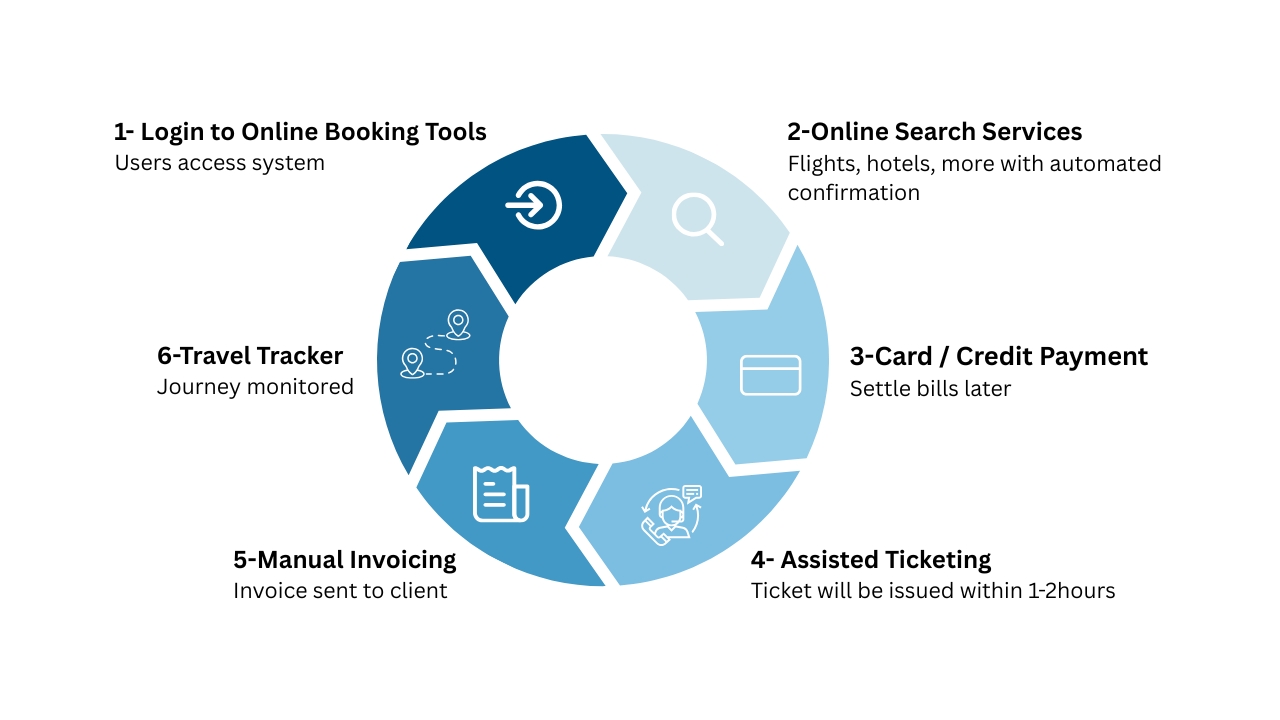 1- Login to Online Booking Tools
Users access system

2-Online Search Services
Flights, hotels, more with automated confirmation

3-Card / Credit Payment
Settle bills later

4- Assisted Ticketing
Ticket will be issued within 1-2hours

5-Manual Invoicing
Invoice sent to client

6-Travel Tracker
Journey monitored